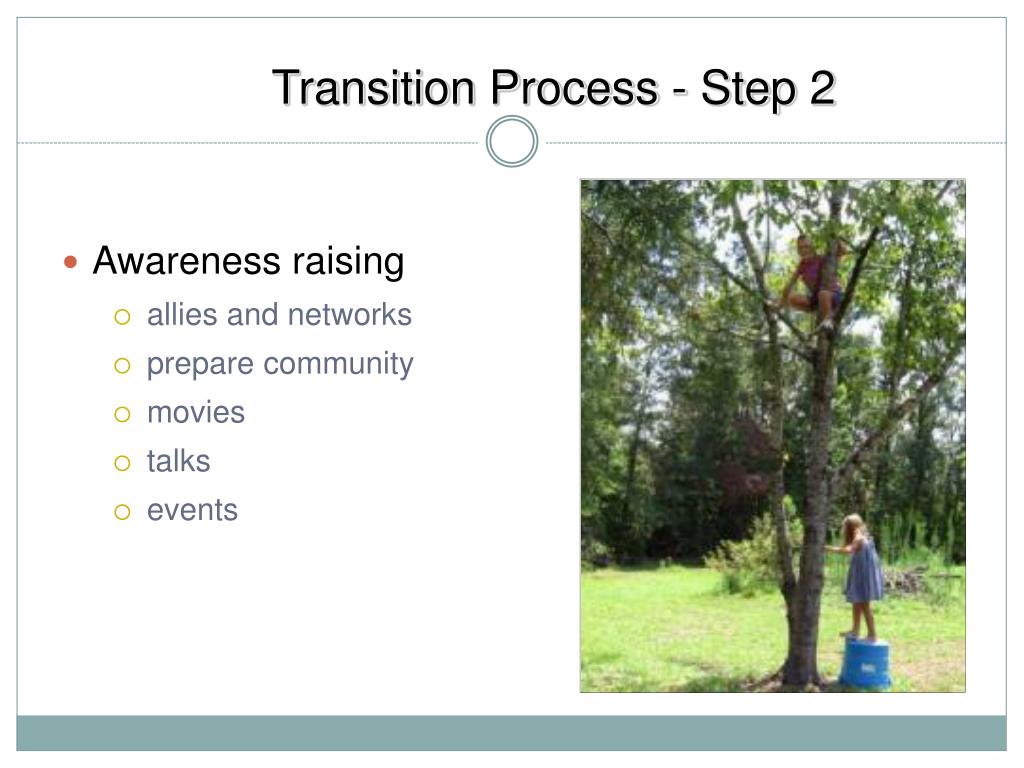 Transition Process - Step 2

Awareness raising
allies and networks
prepare community
movies
talks
events